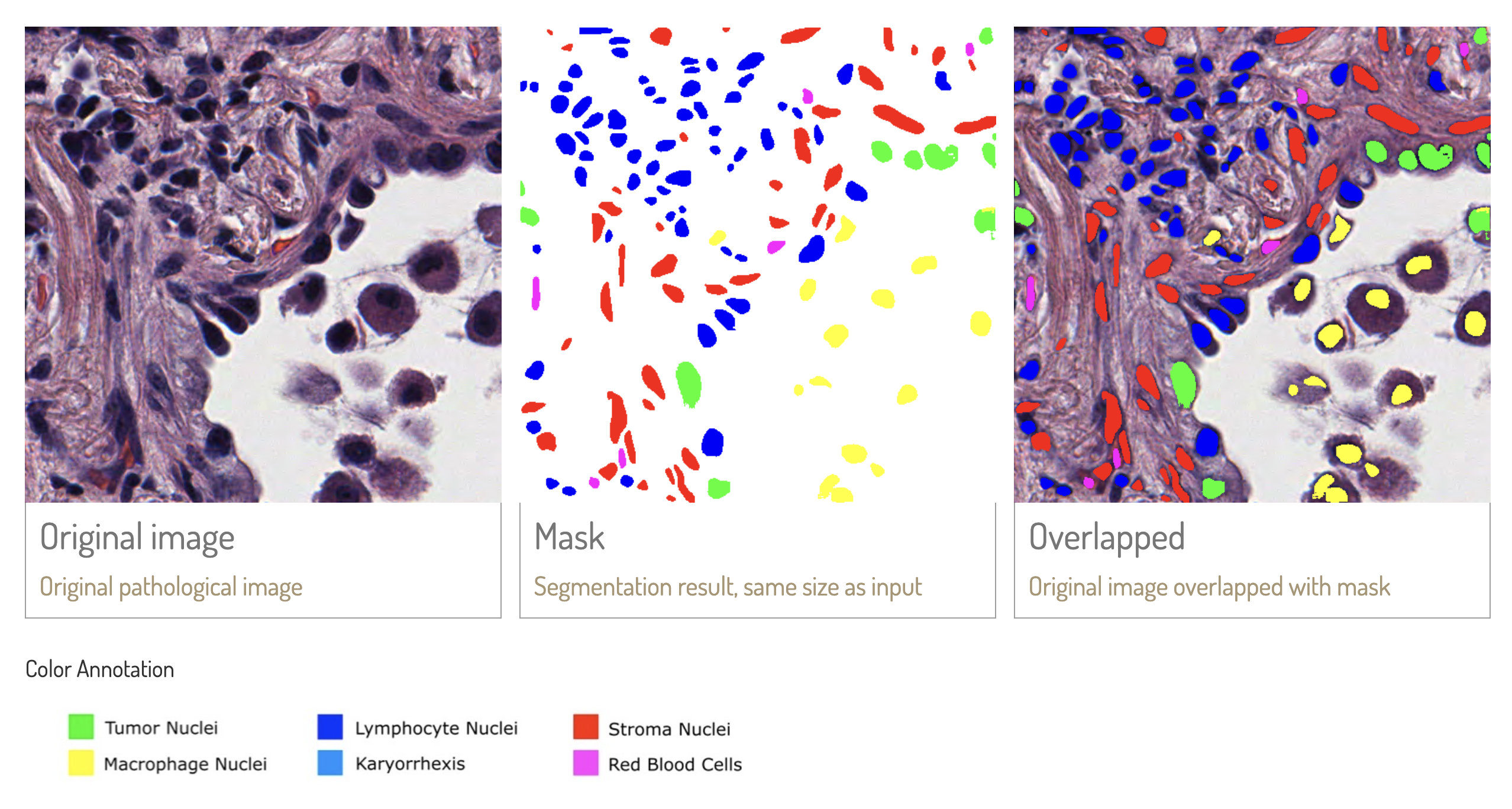 Original image

Original pathological image

Mask

Segmentation result, same size as input

Overlapped

Original image overlapped with mask

Color Annotation

Tumor Nuclei
Macrophage Nuclei

Lymphocyte Nuclei
Karyorrhexis

Stroma Nuclei
Red Blood Cells